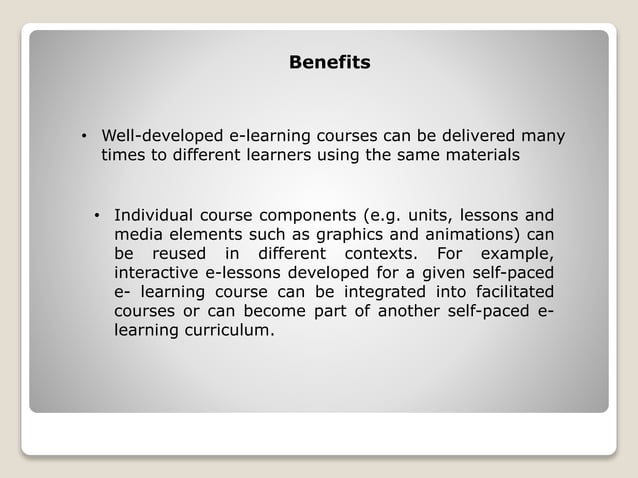 Benefits

• Well-developed e-learning courses can be delivered many times to different learners using the same materials

• Individual course components (e.g. units, lessons and media elements such as graphics and animations) can be reused in different contexts. For example, interactive e-lessons developed for a given self-paced e- learning course can be integrated into facilitated courses or can become part of another self-paced e-learning curriculum.